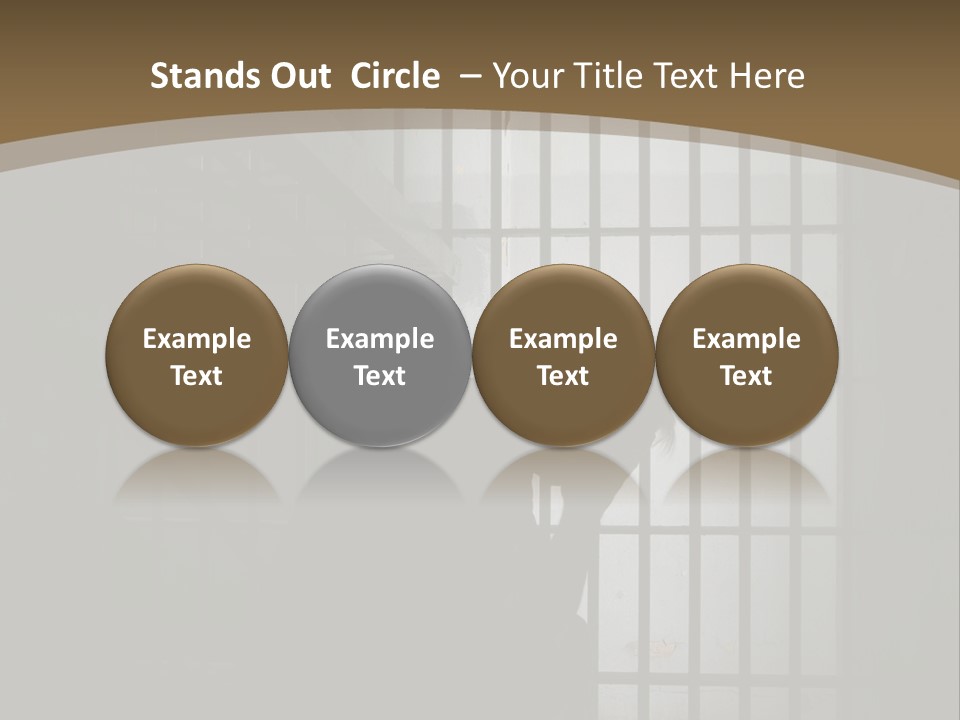 Stands Out Circle – Your Title Text Here

Example Text

Example Text

Example Text

Example Text